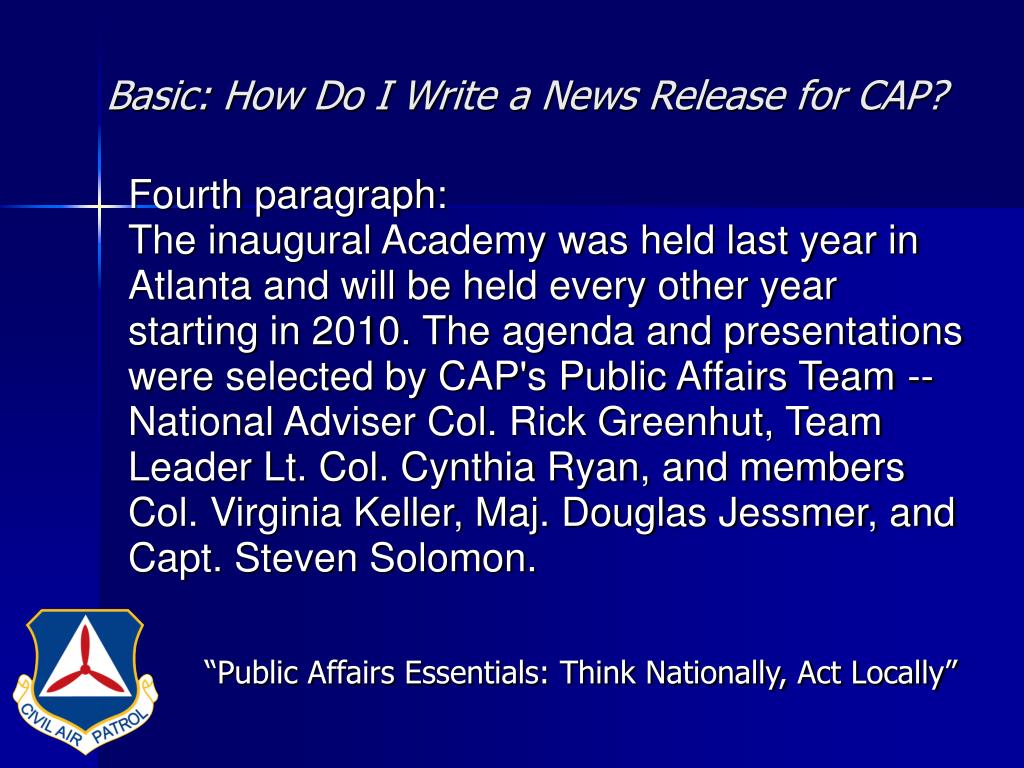 Basic: How Do I Write a News Release for CAP?

Fourth paragraph:
The inaugural Academy was held last year in Atlanta and will be held every other year starting in 2010. The agenda and presentations were selected by CAP's Public Affairs Team -- National Adviser Col. Rick Greenhut, Team Leader Lt. Col. Cynthia Ryan, and members Col. Virginia Keller, Maj. Douglas Jessmer, and Capt. Steven Solomon.

CIVIL AIR PATROL

“Public Affairs Essentials: Think Nationally, Act Locally”